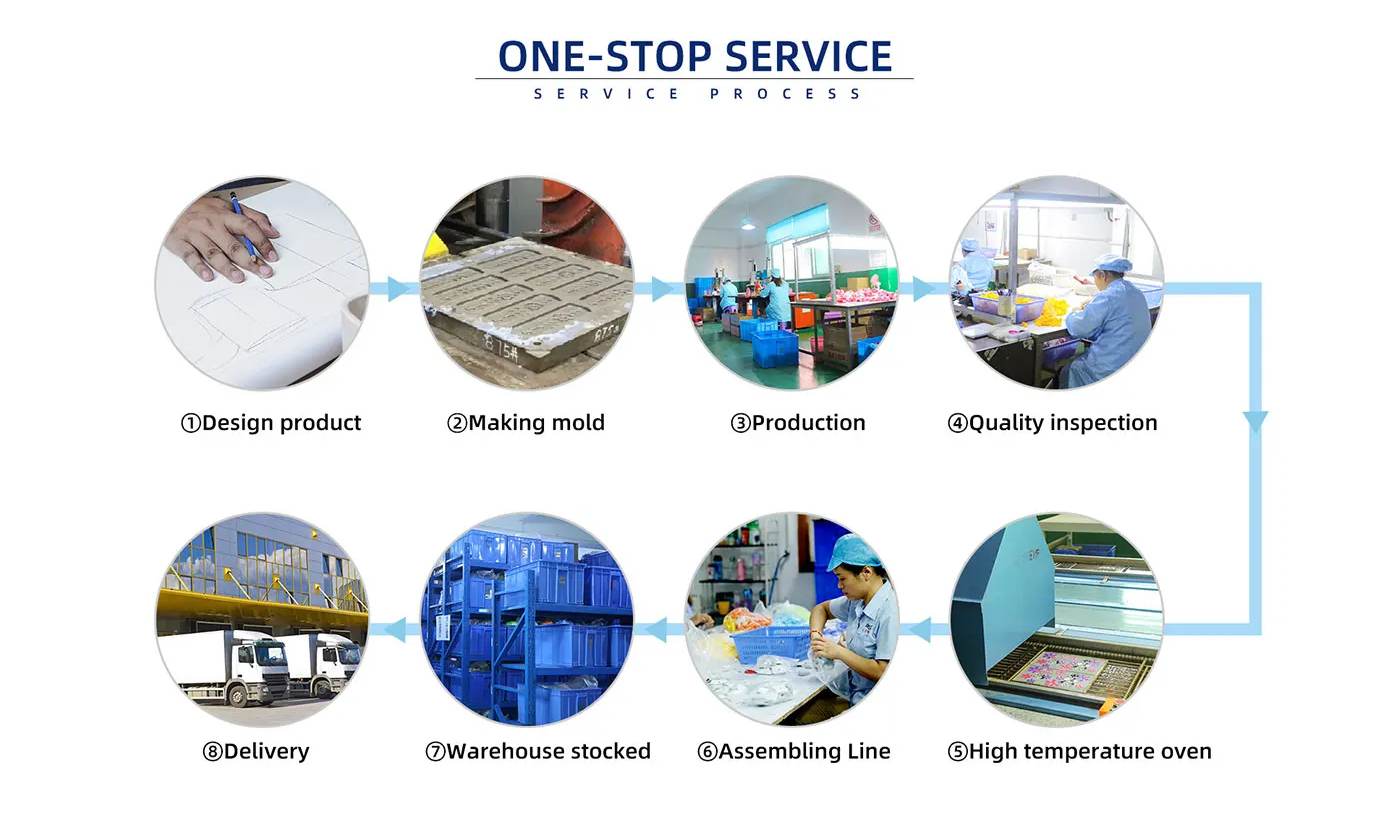 ONE-STOP SERVICE
SERVICE PROCESS

①Design product

②Making mold

③Production

④Quality inspection

⑤High temperature oven

⑥Assembling Line

⑦Warehouse stocked

⑧Delivery